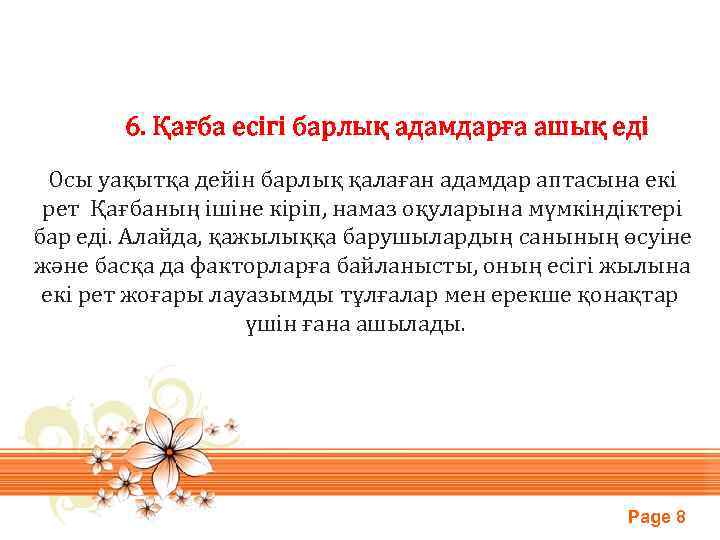 6. Қағба есігі барлық адамдарға ашық еді

Осы уақытқа дейін барлық қалаған адамдар аптасына екі рет Қағбаның ішіне кіріп, намаз оқуларына мүмкіндіктері бар еді. Алайда, қажылыққа барушылардың санының өсуіне және басқа да факторларға байланысты, оның есігі жылына екі рет жоғары лауазымды тұлғалар мен ерекше қонақтар үшін ғана ашылады.

Page 8